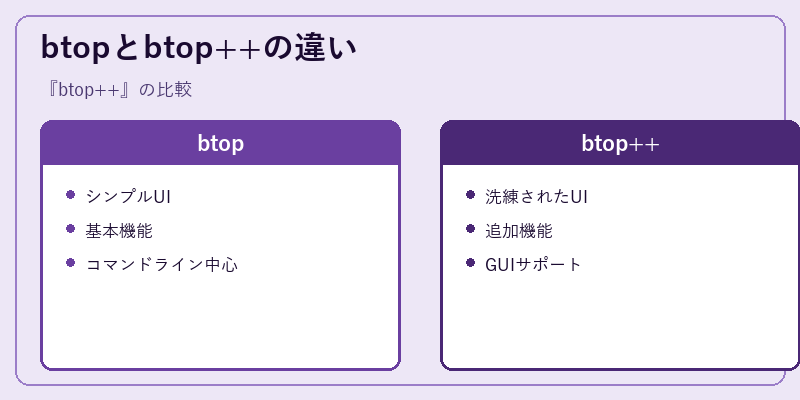 btopとbtop++の違い

『btop++』の比較

btop

- シンプルUI
- 基本機能
- コマンドライン中心

btop++

- 洗練されたUI
- 追加機能
- GUIサポート